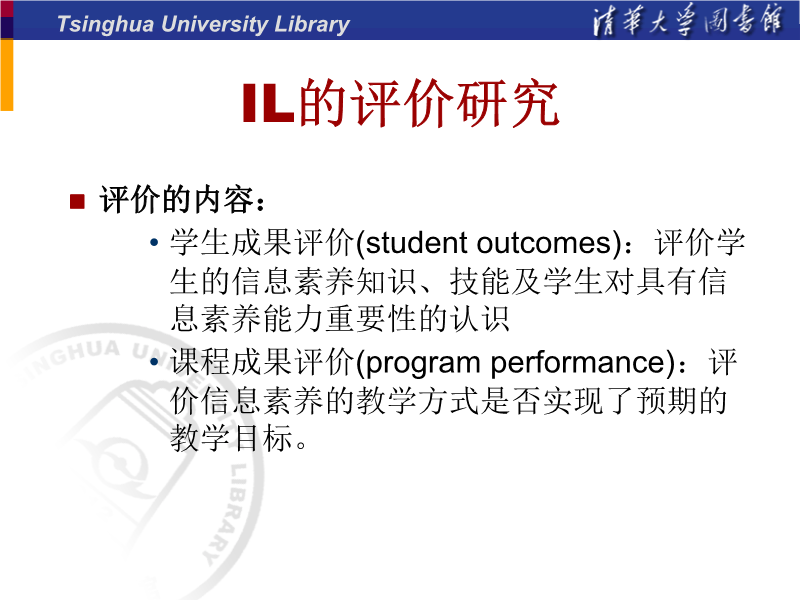 Tsinghua University Library
清華大學圖書館

IL的评价研究

■ 评价的内容：

• 学生成果评价(student outcomes)：评价学生的信息素养知识、技能及学生对具有信息素养能力重要性的认识

• 课程成果评价(program performance)：评价信息素养的教学方式是否实现了预期的教学目标。

TSINGHUA UNIVERSITY LIBRARY